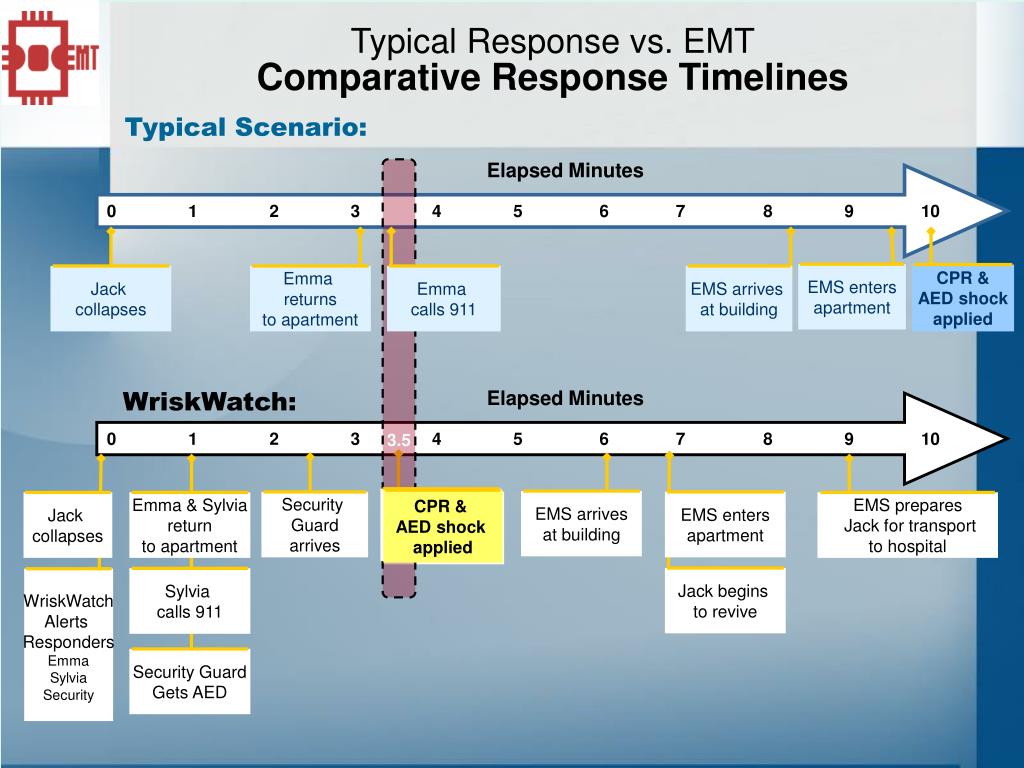 EMT

Typical Response vs. EMT
Comparative Response Timelines

Typical Scenario:

Elapsed Minutes

0 1 2 3 4 5 6 7 8 9 10

Jack collapses

Emma returns to apartment

Emma calls 911

EMS arrives at building

EMS enters apartment

CPR & AED shock applied

WriskWatch:

Elapsed Minutes

0 1 2 3 3.5 4 5 6 7 8 9 10

Jack collapses

WriskWatch Alerts Responders
Emma
Sylvia
Security

Emma & Sylvia return to apartment

Sylvia calls 911

Security Guard Gets AED

Security Guard arrives

CPR & AED shock applied

EMS arrives at building

EMS enters apartment

Jack begins to revive

EMS prepares Jack for transport to hospital